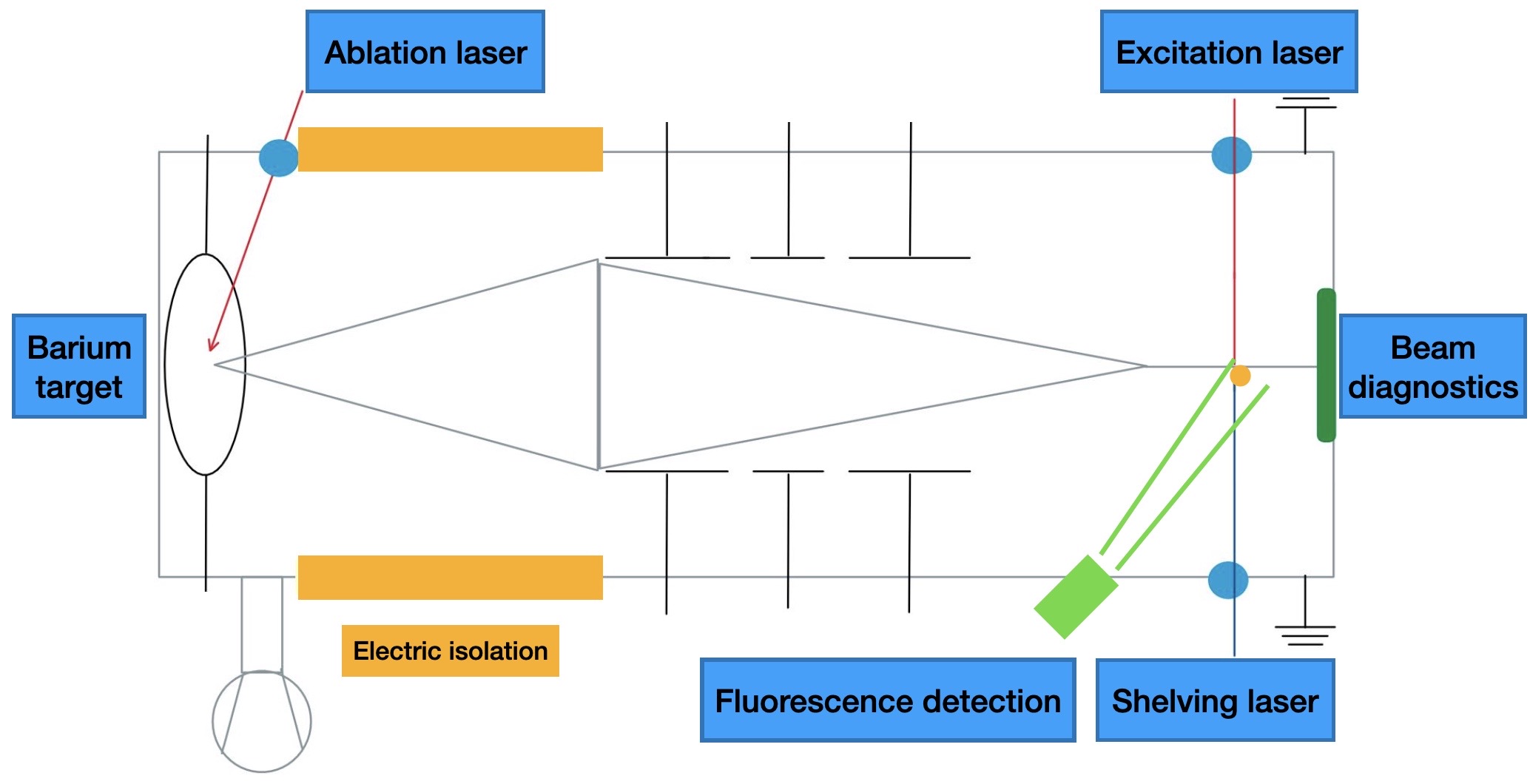 Ablation laser

Excitation laser

Barium target

Beam diagnostics

Electric isolation

Fluorescence detection

Shelving laser